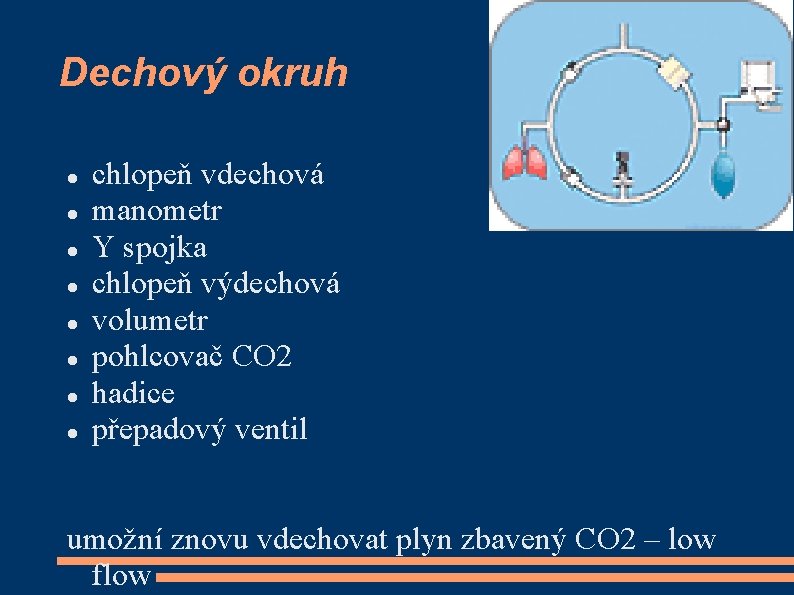 Dechový okruh

- chlopeň vdechová
- manometr
- Y spojka
- chlopeň výdechová
- volumetr
- pohlcovač CO2
- hadice
- přepadový ventil

umožní znovu vdechovat plyn zbavený CO2 – low flow